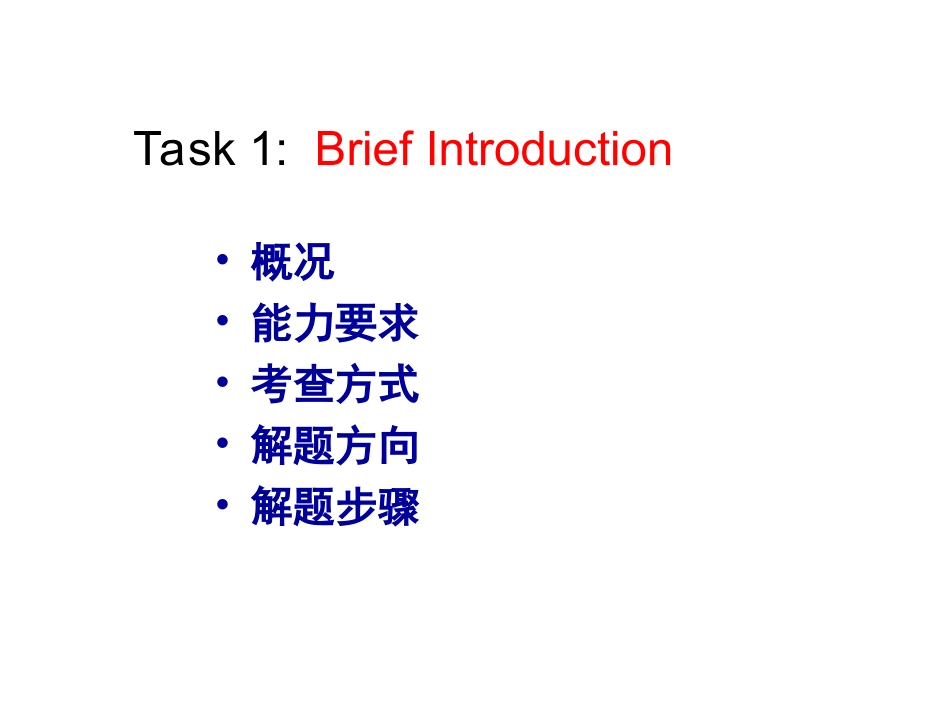 Task 1: Brief Introduction

• 概况
• 能力要求
• 考查方式
• 解题方向
• 解题步骤